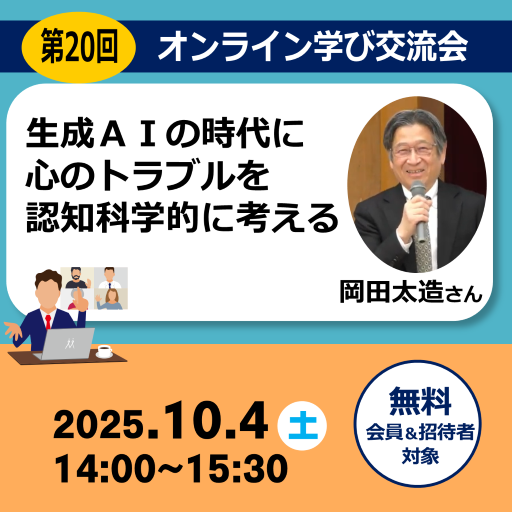 第20回 オンライン学び交流会

生成ＡＩの時代に
心のトラブルを
認知科学的に考える

岡田太造さん

2025.10.4 土
14:00~15:30

無料
会員＆招待者
対象